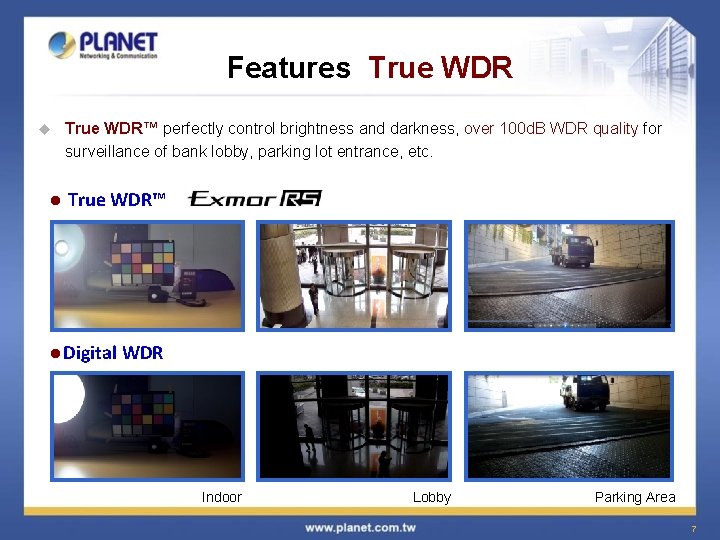 PLANET
Networking & Communication

Features True WDR

True WDR™ perfectly control brightness and darkness, over 100dB WDR quality for surveillance of bank lobby, parking lot entrance, etc.

True WDR™ Exmor RS

Digital WDR

Indoor

Lobby

Parking Area

www.planet.com.tw

7